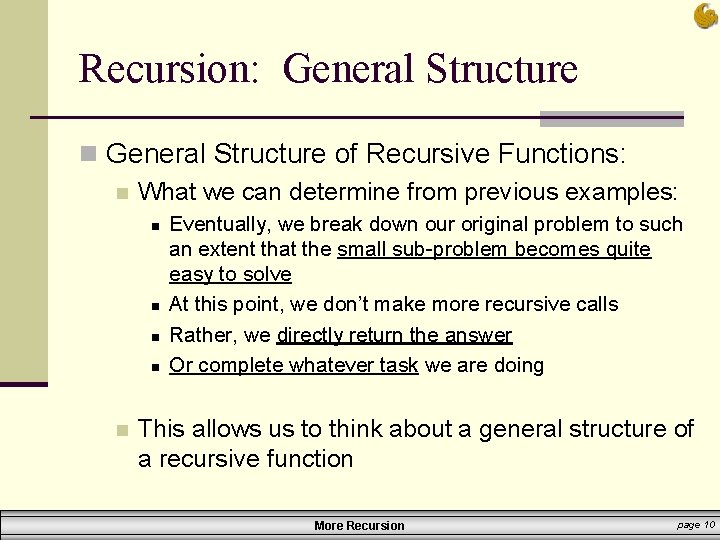 Recursion: General Structure

General Structure of Recursive Functions:

What we can determine from previous examples:

Eventually, we break down our original problem to such an extent that the small sub-problem becomes quite easy to solve

At this point, we don't make more recursive calls

Rather, we directly return the answer

Or complete whatever task we are doing

This allows us to think about a general structure of a recursive function

More Recursion

page 10